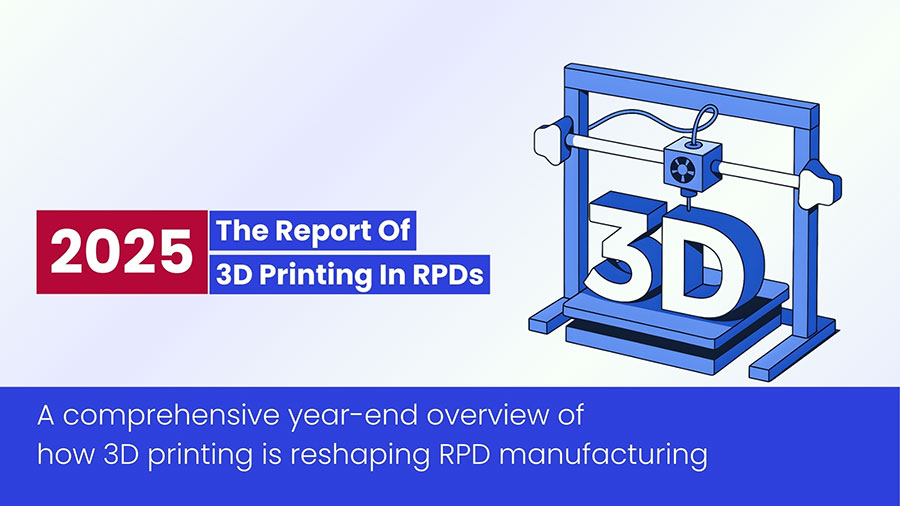 2025 The Report Of 3D Printing In RPDs

3D

A comprehensive year-end overview of how 3D printing is reshaping RPD manufacturing